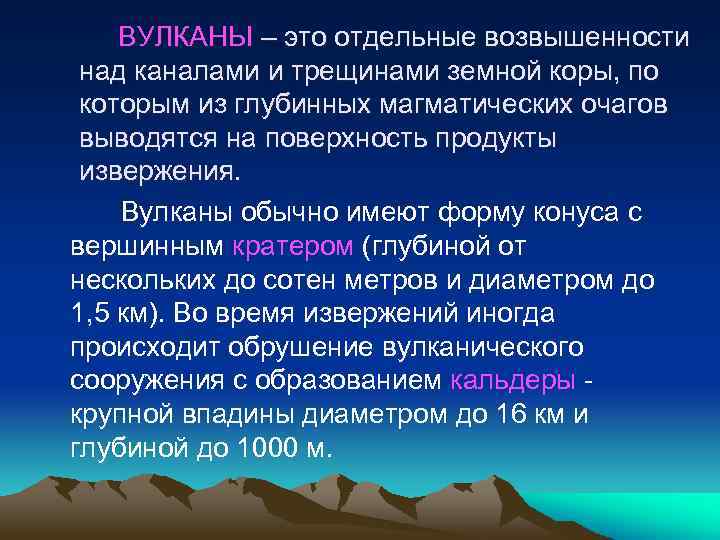 ВУЛКАНЫ – это отдельные возвышенности над каналами и трещинами земной коры, по которым из глубинных магматических очагов выводятся на поверхность продукты извержения.

Вулканы обычно имеют форму конуса с вершинным кратером (глубиной от нескольких до сотен метров и диаметром до 1,5 км). Во время извержений иногда происходит обрушение вулканического сооружения с образованием кальдеры - крупной впадины диаметром до 16 км и глубиной до 1000 м.